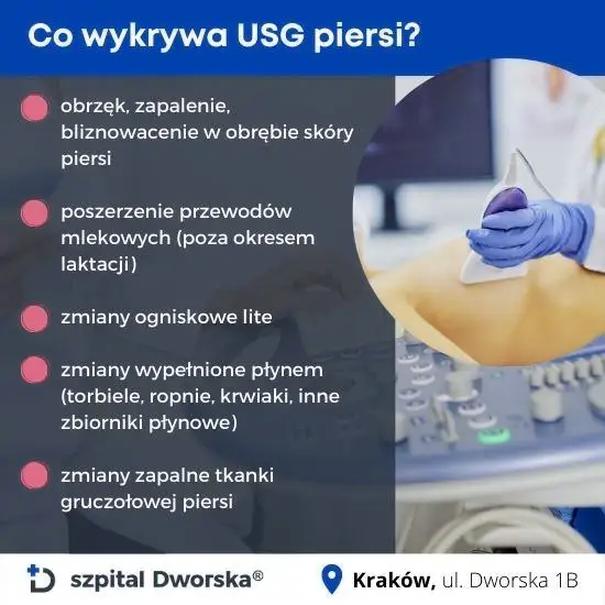 Co wykrywa USG piersi?

obrzęk, zapalenie, bliznowacenie w obrębie skóry piersi

poszerzenie przewodów mlekowych (poza okresem laktacji)

zmiany ogniskowe lite

zmiany wypełnione płynem (torbiele, ropnie, krwiaki, inne zbiorniki płynowe)

zmiany zapalne tkanki gruczołowej piersi

szpital Dworska®

Kraków, ul. Dworska 1B